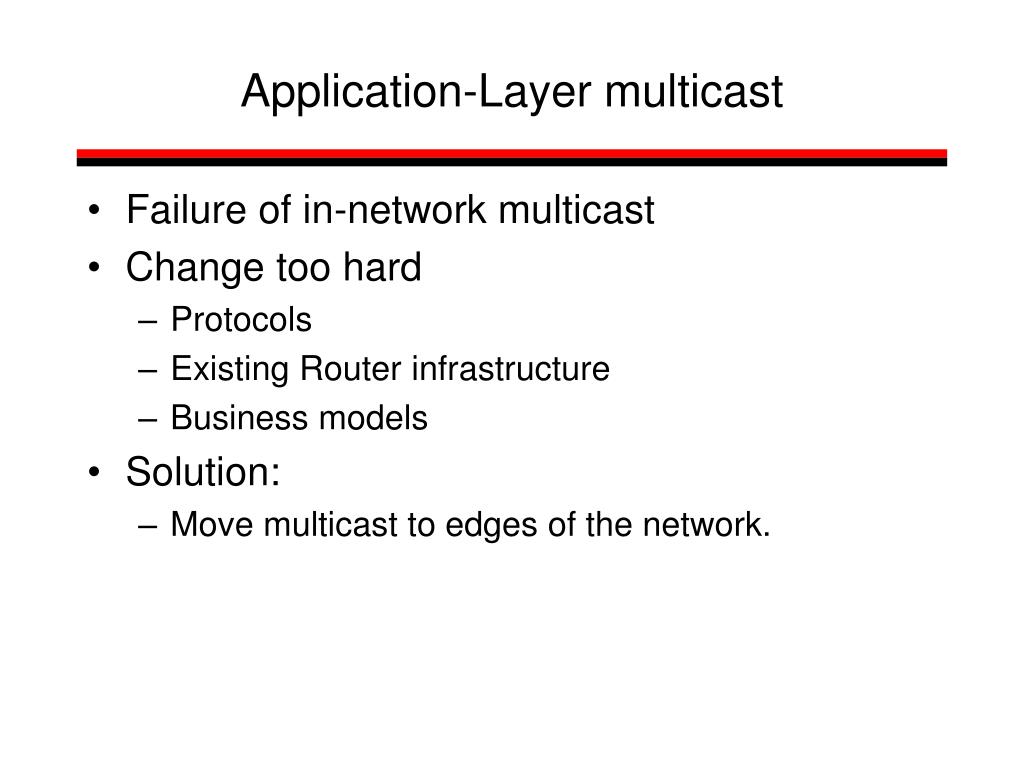 Application-Layer multicast

• Failure of in-network multicast
• Change too hard
– Protocols
– Existing Router infrastructure
– Business models
• Solution:
– Move multicast to edges of the network.